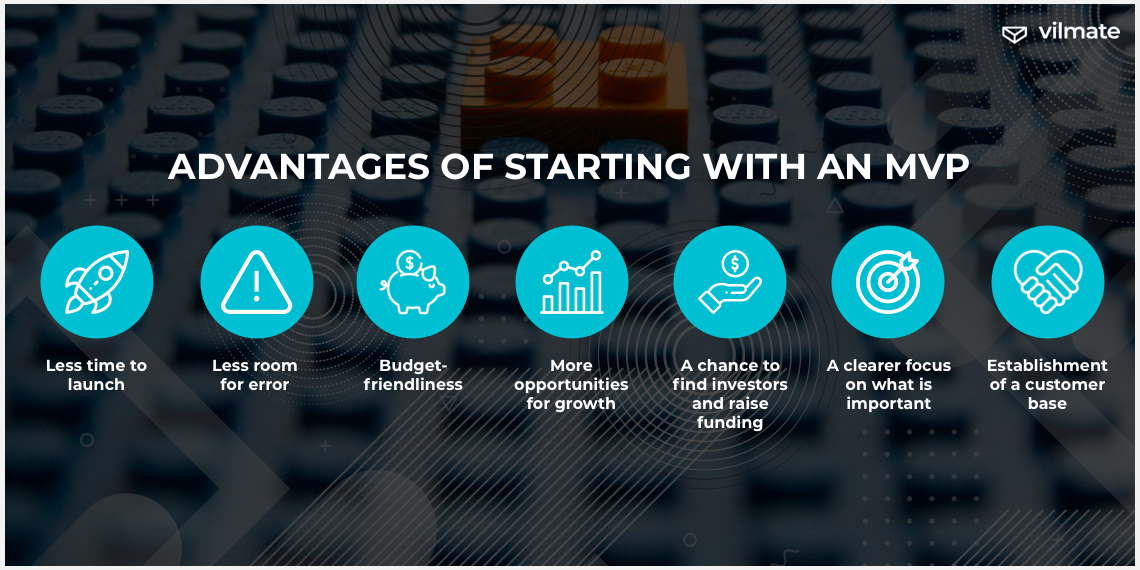 vilmate

ADVANTAGES OF STARTING WITH AN MVP

Less time to launch

Less room for error

Budget-friendliness

More opportunities for growth

A chance to find investors and raise funding

A clearer focus on what is important

Establishment of a customer base